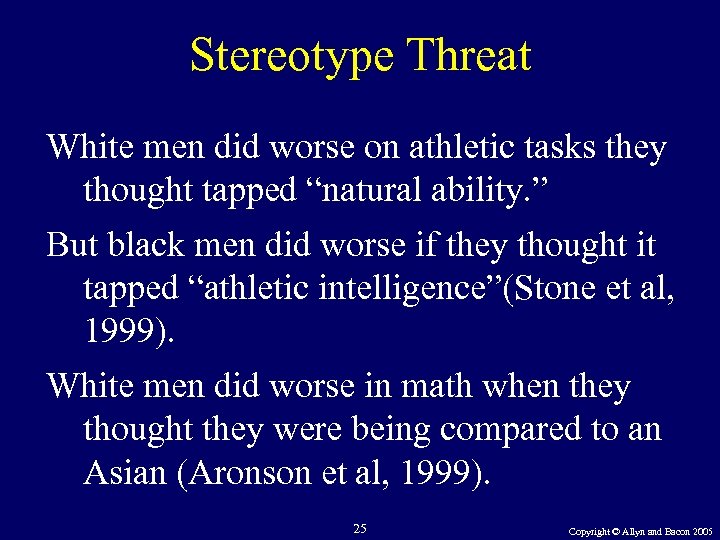 Stereotype Threat

White men did worse on athletic tasks they thought tapped “natural ability.”

But black men did worse if they thought it tapped “athletic intelligence”(Stone et al, 1999).

White men did worse in math when they thought they were being compared to an Asian (Aronson et al, 1999).

25

Copyright © Allyn and Bacon 2005